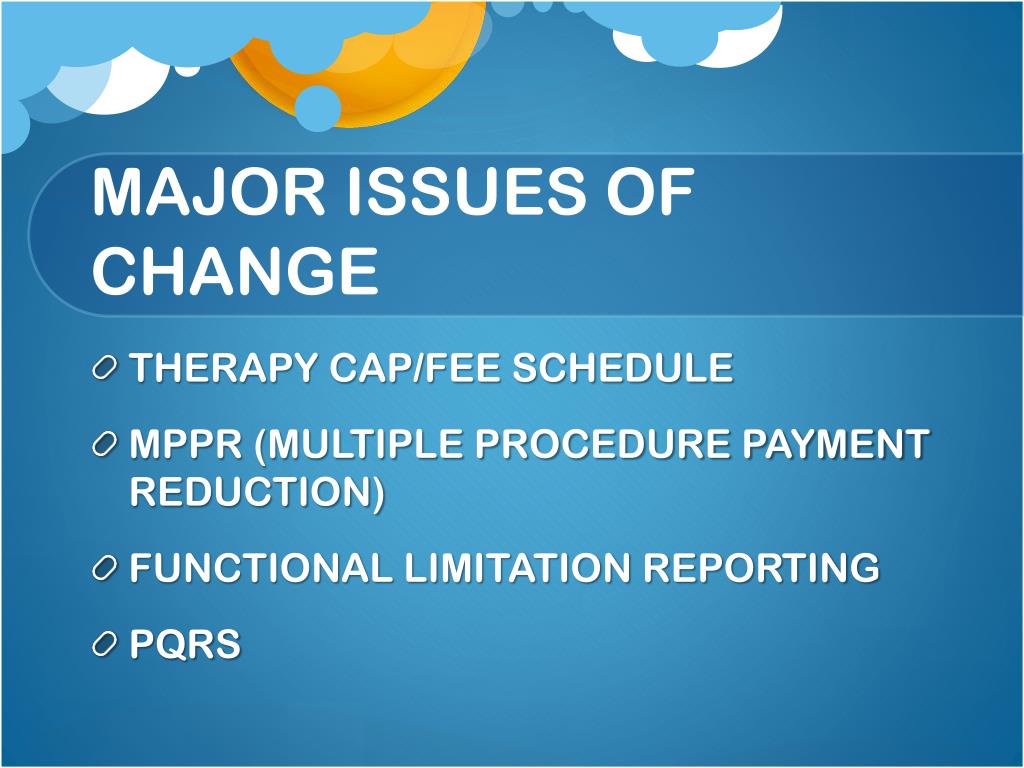 MAJOR ISSUES OF CHANGE

THERAPY CAP/FEE SCHEDULE

MPPR (MULTIPLE PROCEDURE PAYMENT REDUCTION)

FUNCTIONAL LIMITATION REPORTING

PQRS